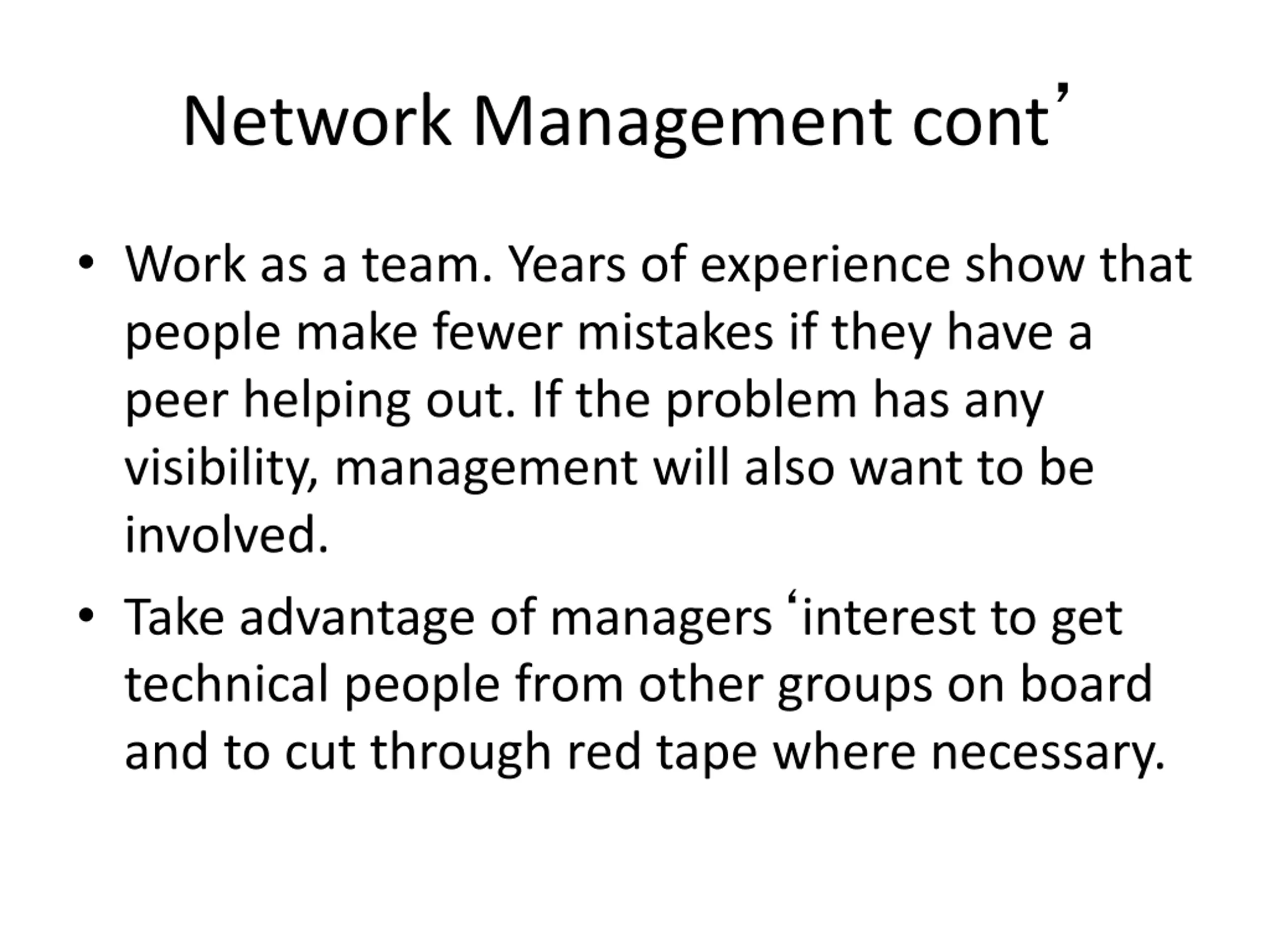 Network Management cont’

• Work as a team. Years of experience show that people make fewer mistakes if they have a peer helping out. If the problem has any visibility, management will also want to be involved.

• Take advantage of managers ‘interest to get technical people from other groups on board and to cut through red tape where necessary.